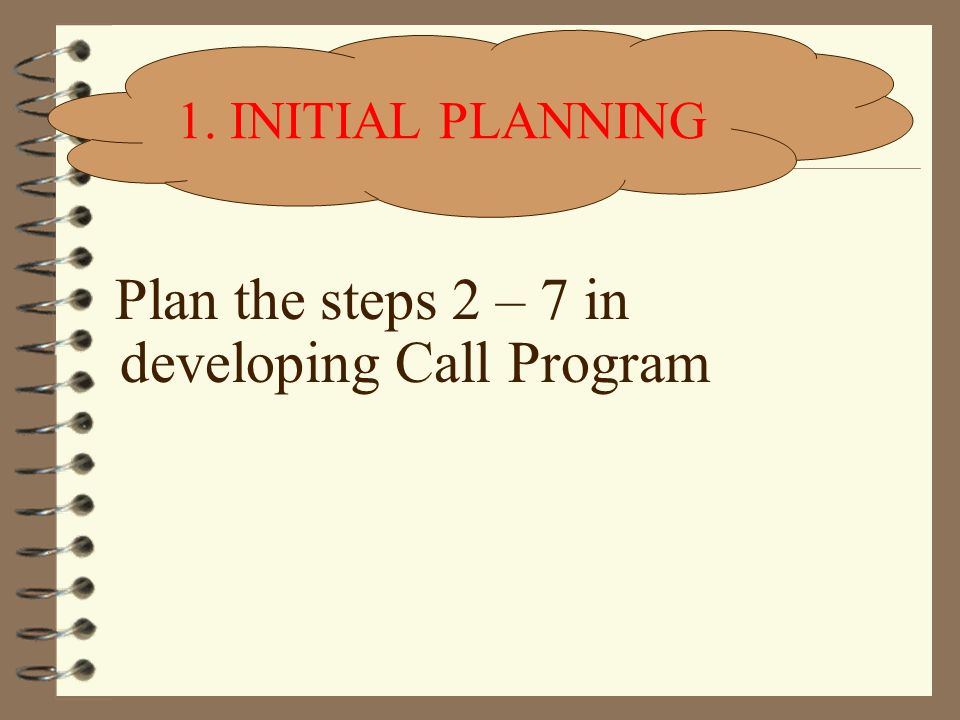 1. INITIAL PLANNING

Plan the steps 2 – 7 in developing Call Program